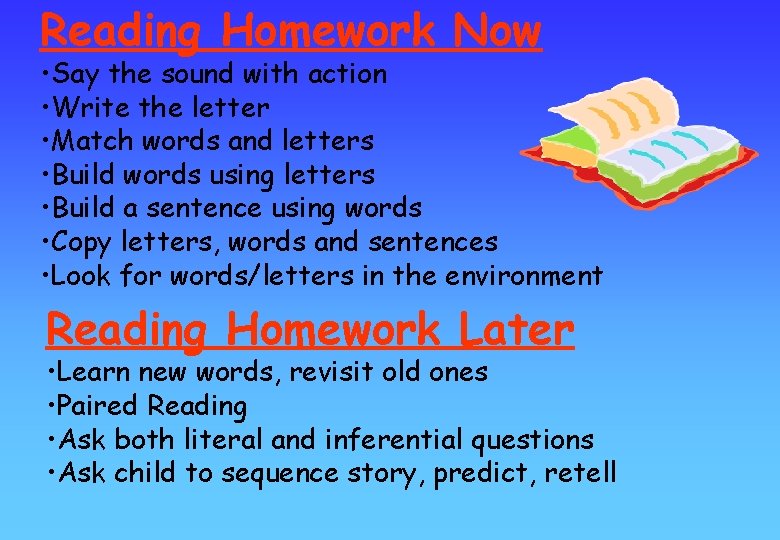 Reading Homework Now
•Say the sound with action
•Write the letter
•Match words and letters
•Build words using letters
•Build a sentence using words
•Copy letters, words and sentences
•Look for words/letters in the environment

Reading Homework Later
•Learn new words, revisit old ones
•Paired Reading
•Ask both literal and inferential questions
•Ask child to sequence story, predict, retell